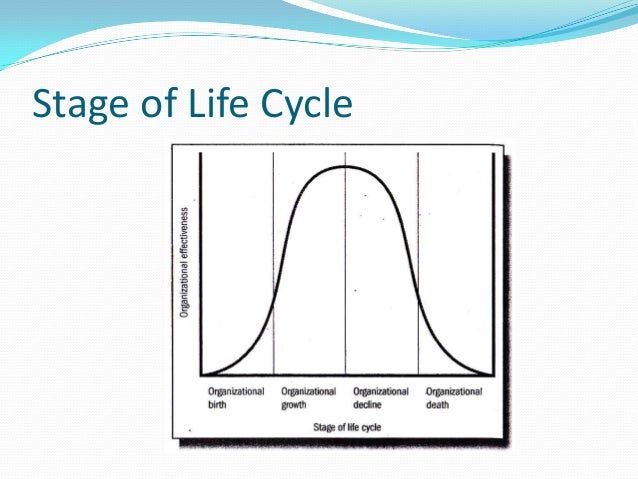 Stage of Life Cycle

Organizational effectiveness

Organizational birth

Organizational growth

Organizational decline

Organizational death

Stage of life cycle